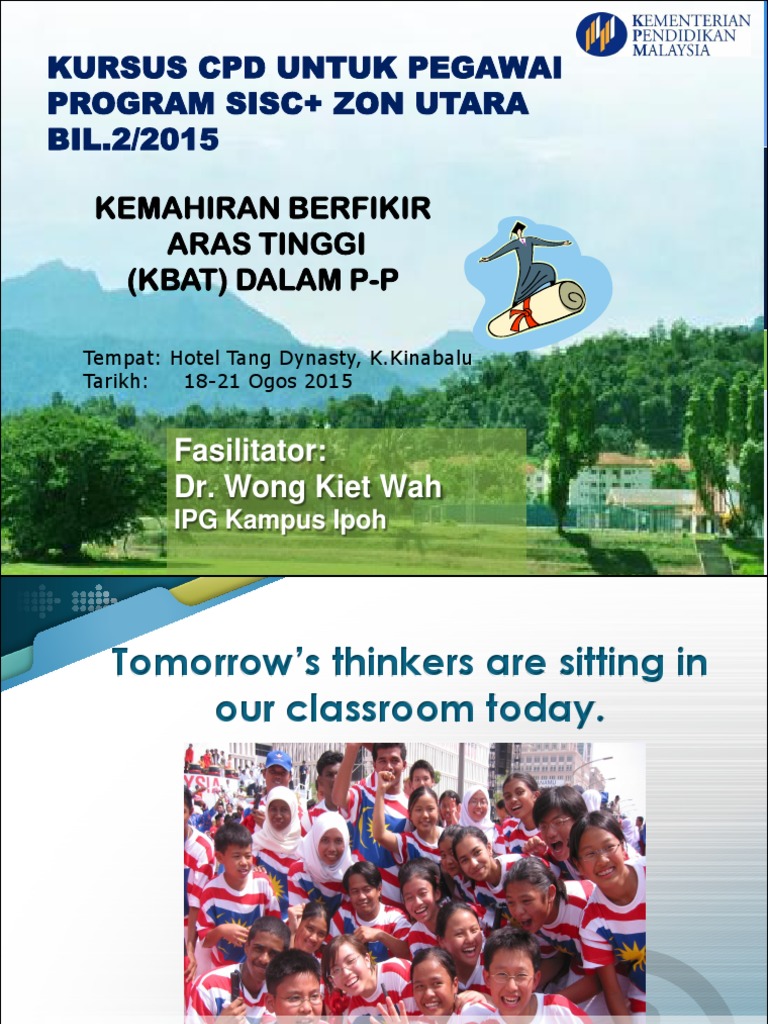 KEMENTERIAN PENDIDIKAN MALAYSIA

KURSUS CPD UNTUK PEGAWAI PROGRAM SISC+ ZON UTARA BIL.2/2015

KEMAHIRAN BERFIKIR ARAS TINGGI (KBAT) DALAM P-P

Tempat: Hotel Tang Dynasty, K.Kinabalu
Tarikh: 18-21 Ogos 2015

Fasilitator:
Dr. Wong Kiet Wah
IPG Kampus Ipoh

Tomorrow's thinkers are sitting in our classroom today.